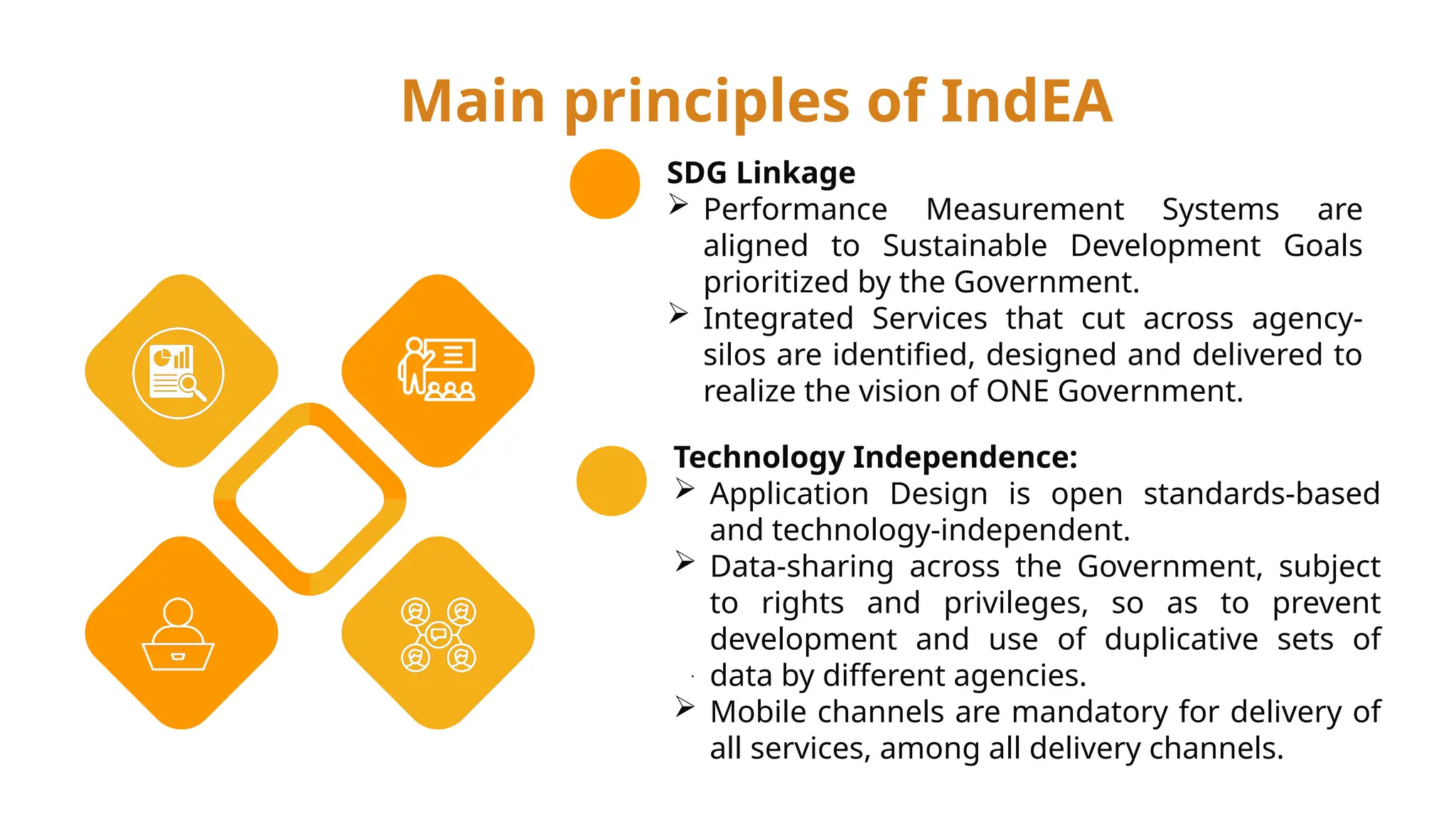 Main principles of IndEA

SDG Linkage

➢ Performance Measurement Systems are aligned to Sustainable Development Goals prioritized by the Government.

➢ Integrated Services that cut across agency-silos are identified, designed and delivered to realize the vision of ONE Government.

Technology Independence:

➢ Application Design is open standards-based and technology-independent.

➢ Data-sharing across the Government, subject to rights and privileges, so as to prevent development and use of duplicative sets of data by different agencies.

➢ Mobile channels are mandatory for delivery of all services, among all delivery channels.